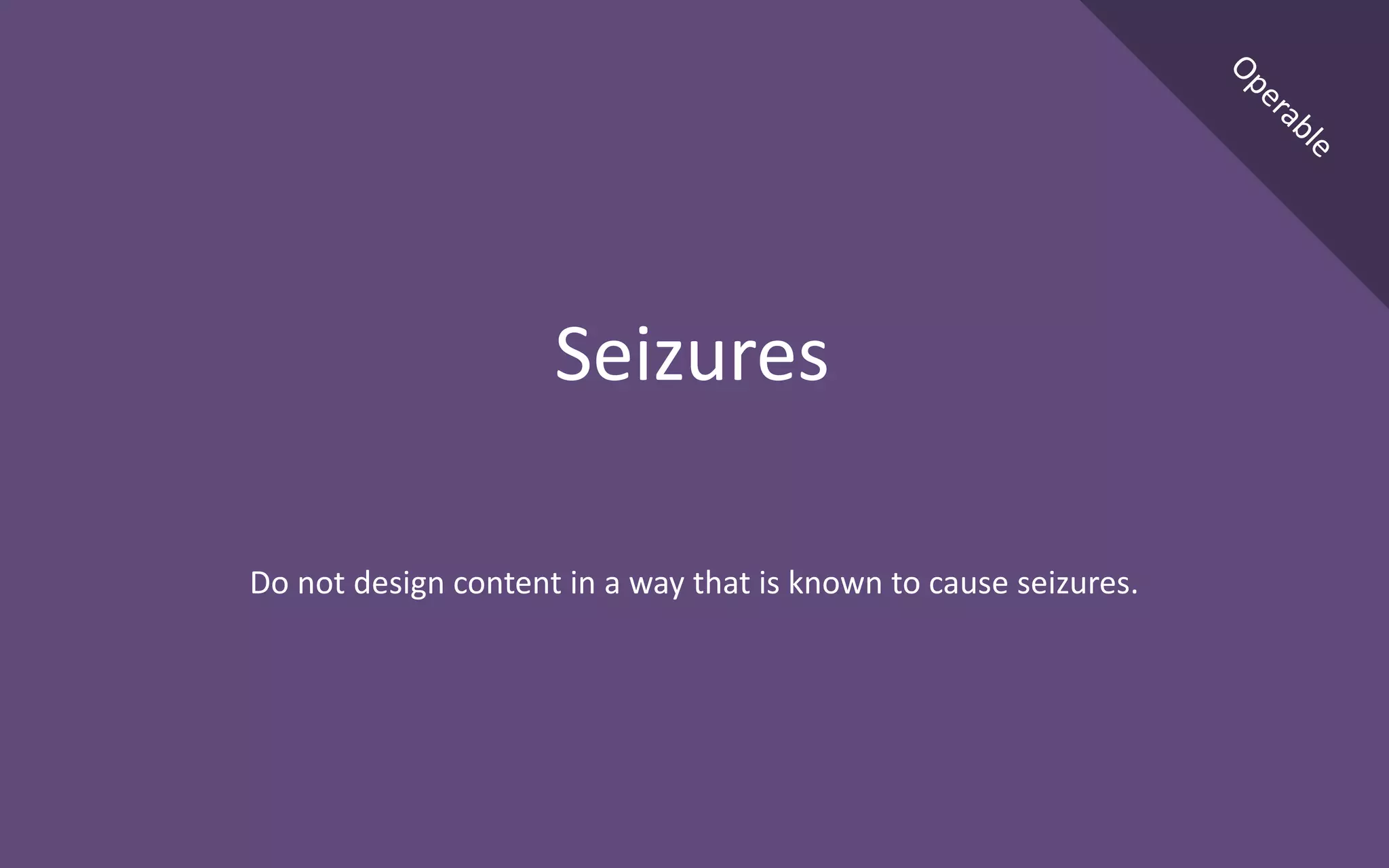 Operable

Seizures

Do not design content in a way that is known to cause seizures.